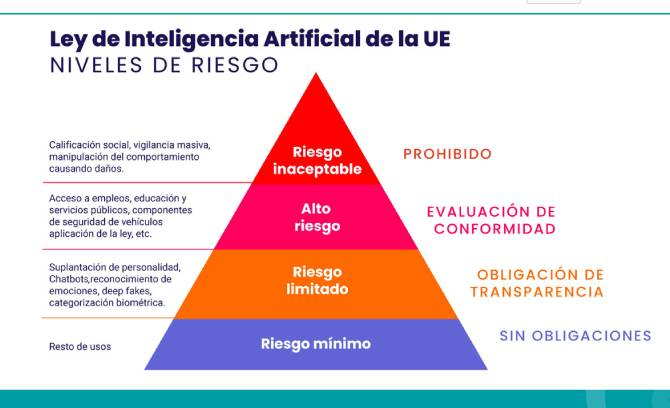 Ley de Inteligencia Artificial de la UE
NIVELES DE RIESGO

Calificación social, vigilancia masiva, manipulación del comportamiento causando daños.

Riesgo inaceptable

PROHIBIDO

Acceso a empleos, educación y servicios públicos, componentes de seguridad de vehículos aplicación de la ley, etc.

Alto riesgo

EVALUACIÓN DE CONFORMIDAD

Suplantación de personalidad, Chatbots,reconocimiento de emociones, deep fakes, categorización biométrica.

Riesgo limitado

OBLIGACIÓN DE TRANSPARENCIA

Resto de usos

Riesgo mínimo

SIN OBLIGACIONES